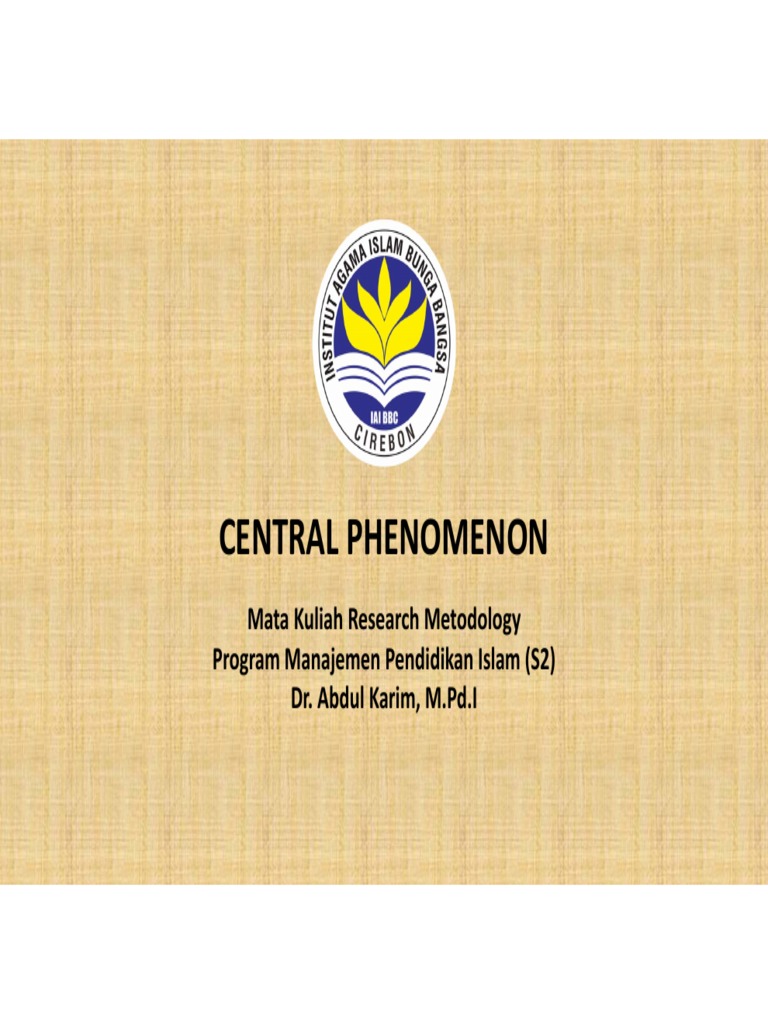 INSTITUT AGAMA ISLAM BUNGA BANGSA
IAI BBC
CIREBON

CENTRAL PHENOMENON

Mata Kuliah Research Metodology
Program Manajemen Pendidikan Islam (S2)
Dr. Abdul Karim, M.Pd.I